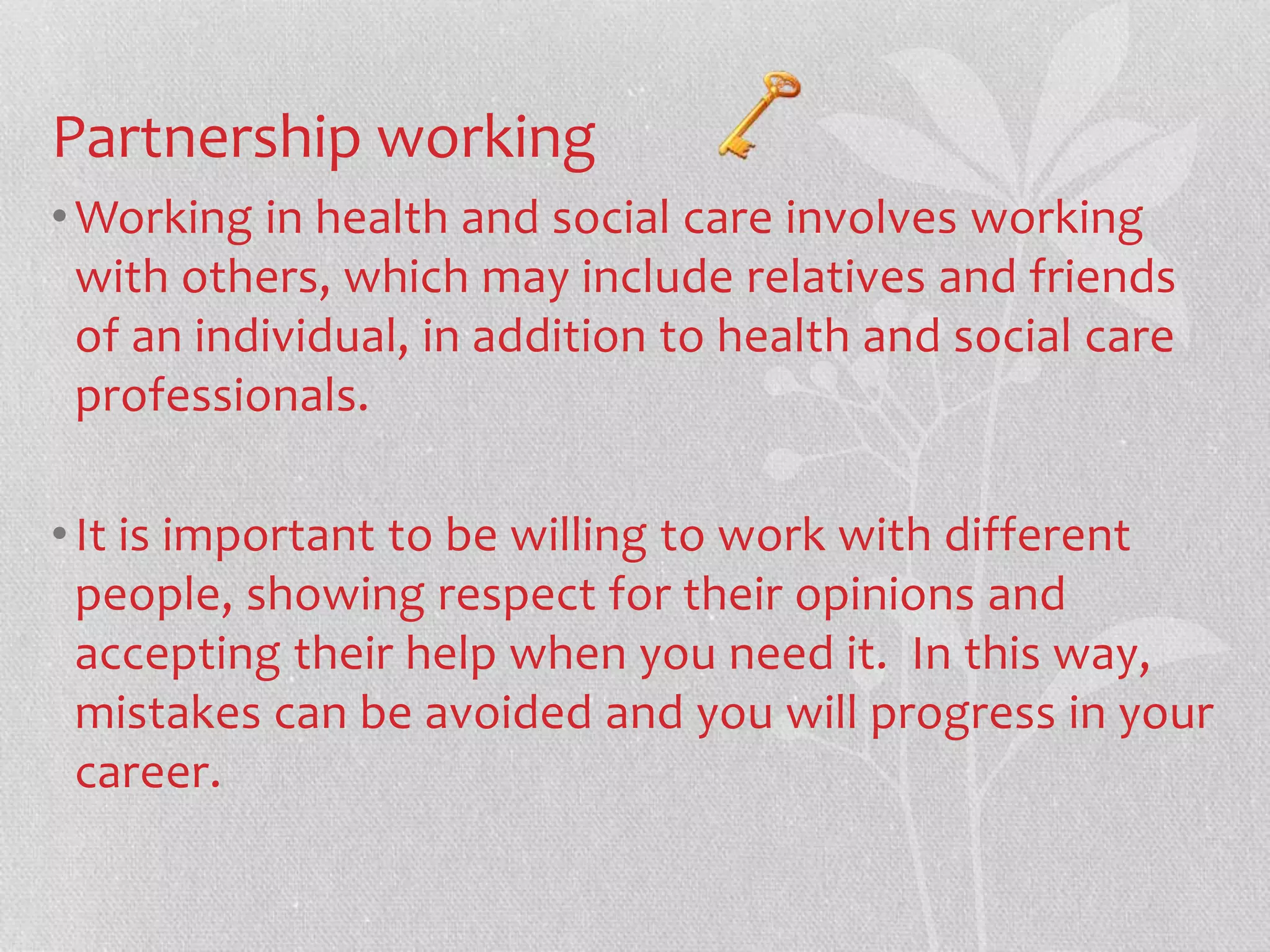 Partnership working

• Working in health and social care involves working with others, which may include relatives and friends of an individual, in addition to health and social care professionals.

• It is important to be willing to work with different people, showing respect for their opinions and accepting their help when you need it.  In this way, mistakes can be avoided and you will progress in your career.